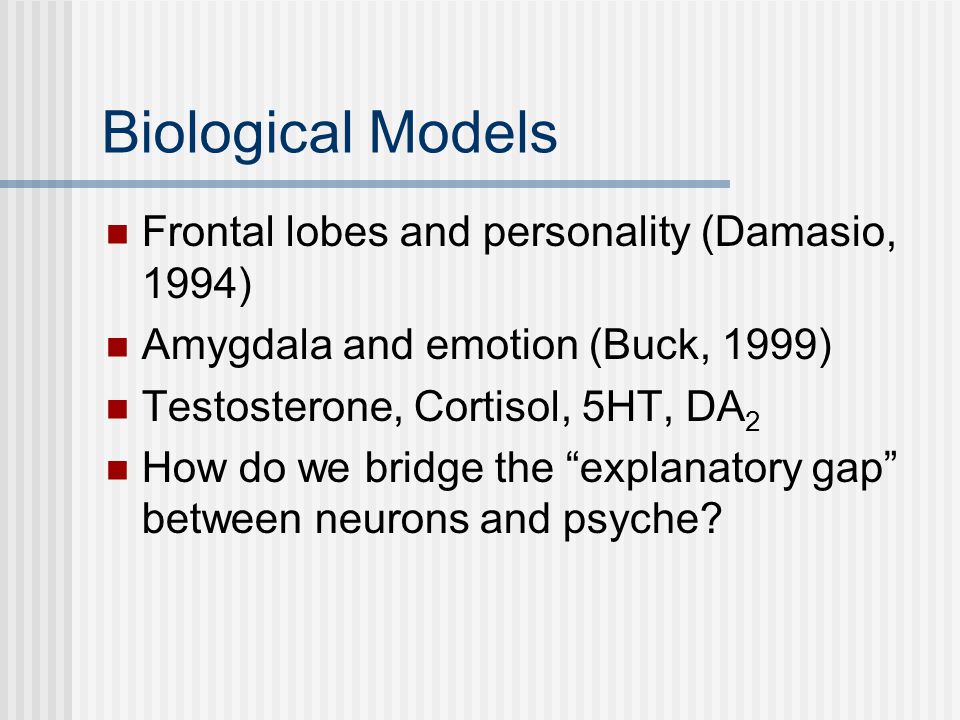 Biological Models

- Frontal lobes and personality (Damasio, 1994)
- Amygdala and emotion (Buck, 1999)
- Testosterone, Cortisol, 5HT, $DA_2$
- How do we bridge the “explanatory gap” between neurons and psyche?